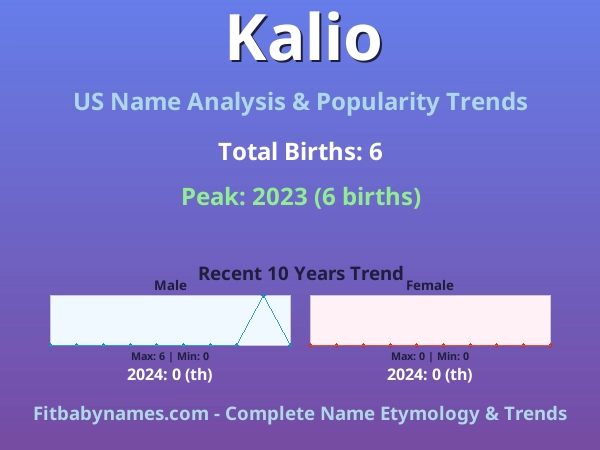 Kalio

US Name Analysis & Popularity Trends

Total Births: 6

Peak: 2023 (6 births)

Recent 10 Years Trend

Male

Max: 6 | Min: 0

2024: 0 (th)

Female

Max: 0 | Min: 0

2024: 0 (th)

Fitbabynames.com - Complete Name Etymology & Trends